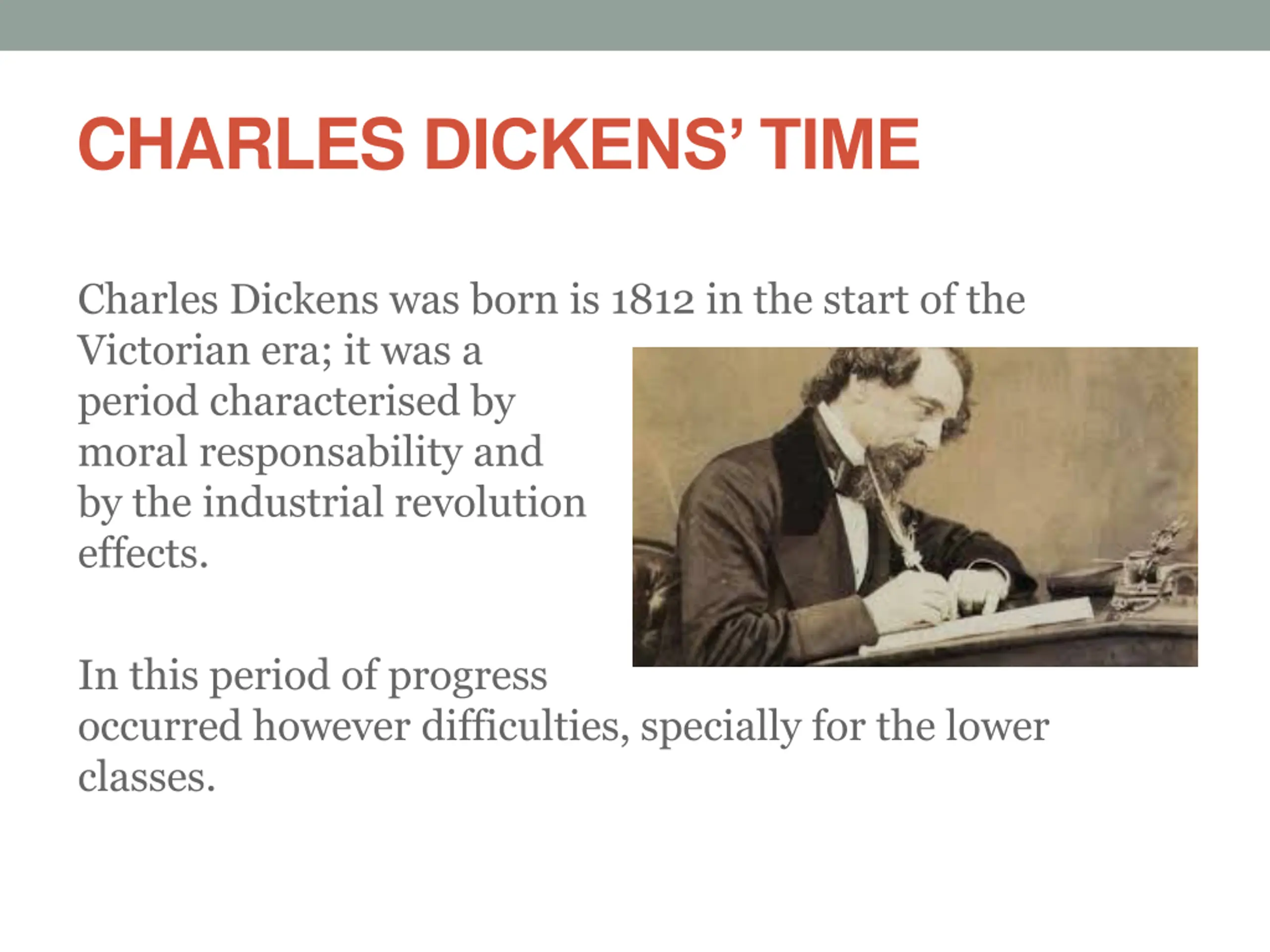 CHARLES DICKENS' TIME

Charles Dickens was born is 1812 in the start of the Victorian era; it was a period characterised by moral responsability and by the industrial revolution effects.

In this period of progress occurred however difficulties, specially for the lower classes.